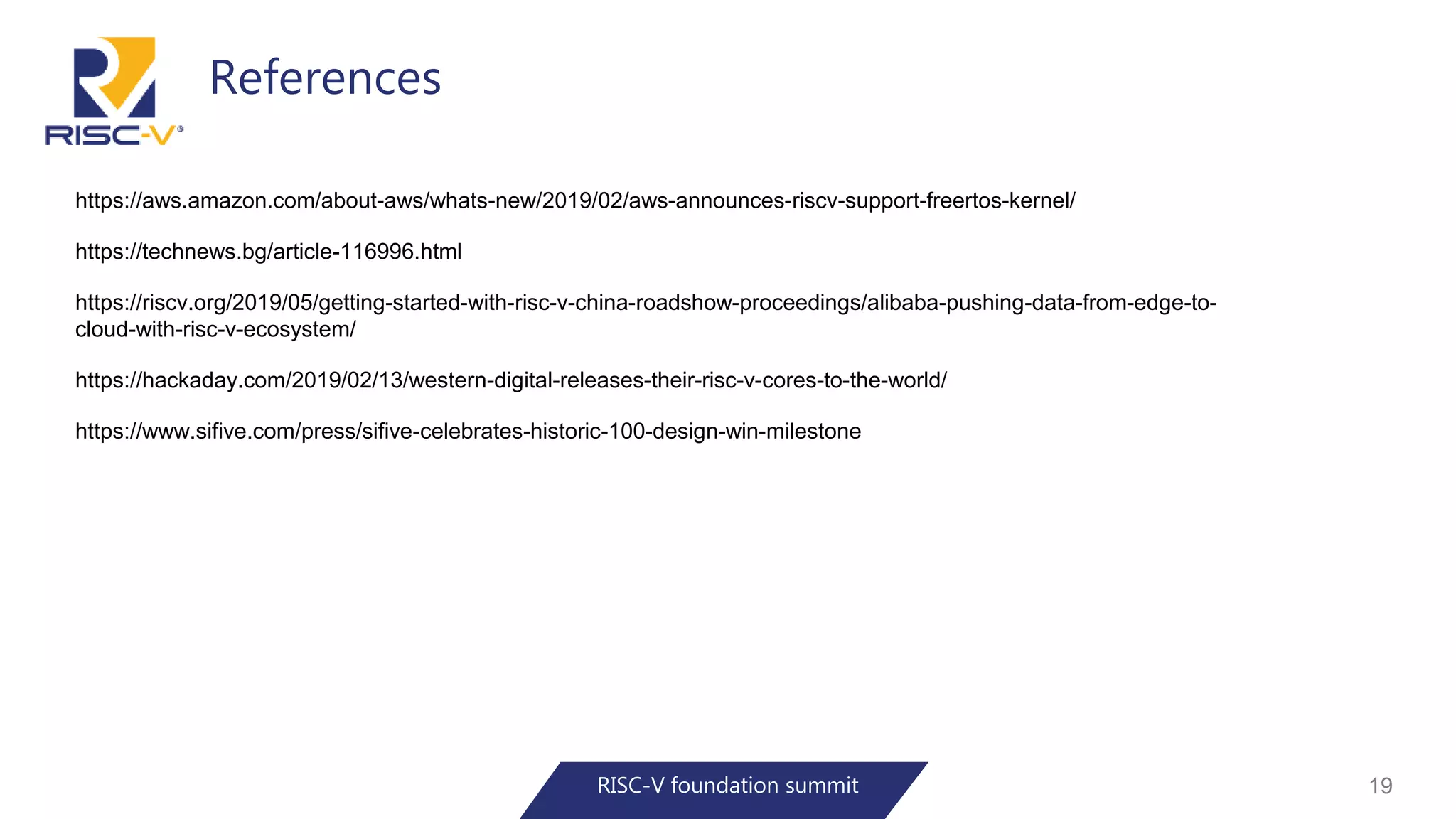 RISC-V®

References

https://aws.amazon.com/about-aws/whats-new/2019/02/aws-announces-riscv-support-freertos-kernel/

https://technews.bg/article-116996.html

https://riscv.org/2019/05/getting-started-with-risc-v-china-roadshow-proceedings/alibaba-pushing-data-from-edge-to-cloud-with-risc-v-ecosystem/

https://hackaday.com/2019/02/13/western-digital-releases-their-risc-v-cores-to-the-world/

https://www.sifive.com/press/sifive-celebrates-historic-100-design-win-milestone

RISC-V foundation summit

19